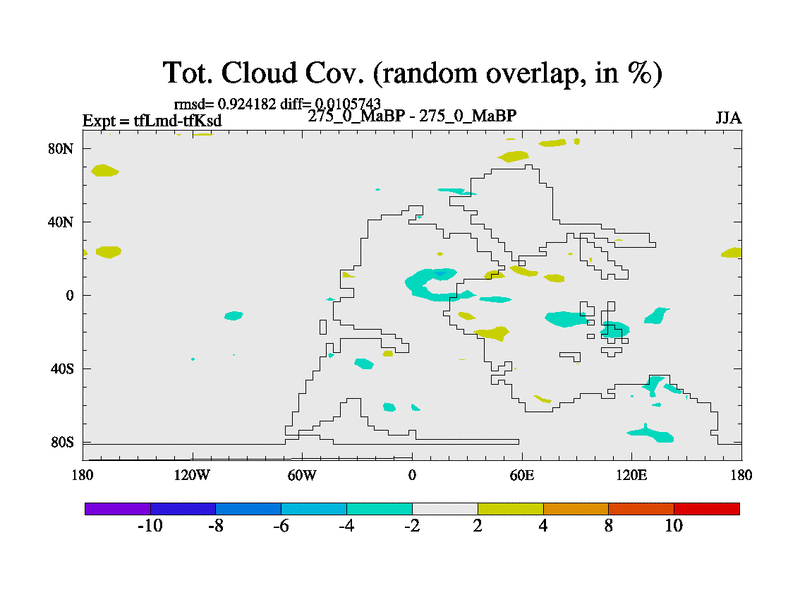 Tot. Cloud Cov. (random overlap, in %)

rmsd= 0.924182 diff= 0.0105743
Expt = tfLmd-tfKsd
275_0_MaBP - 275_0_MaBP
JJA

80N
40N
0
40S
80S

180
120W
60W
0
60E
120E
180

-10
-8
-6
-4
-2
2
4
8
10